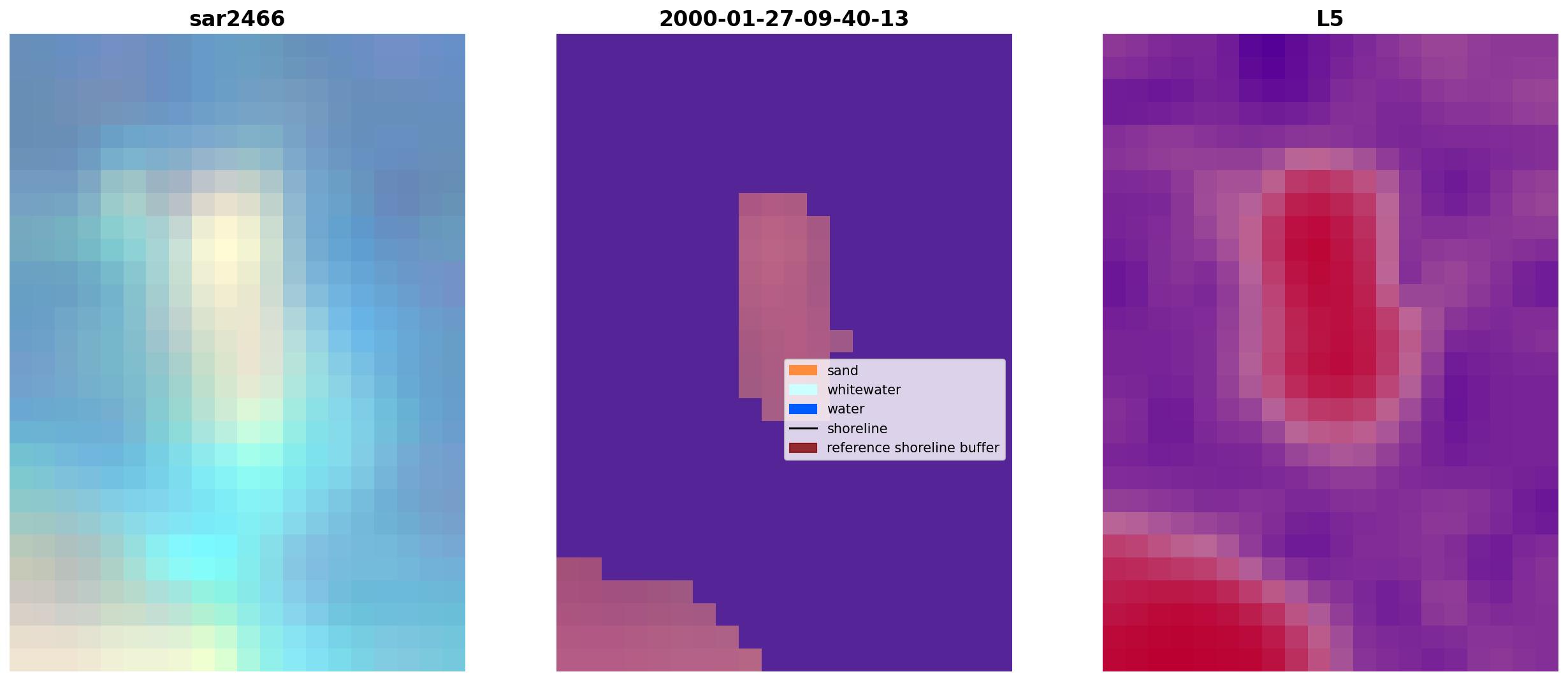 sar2466

2000-01-27-09-40-13

sand
whitewater
water
shoreline
reference shoreline buffer

L5